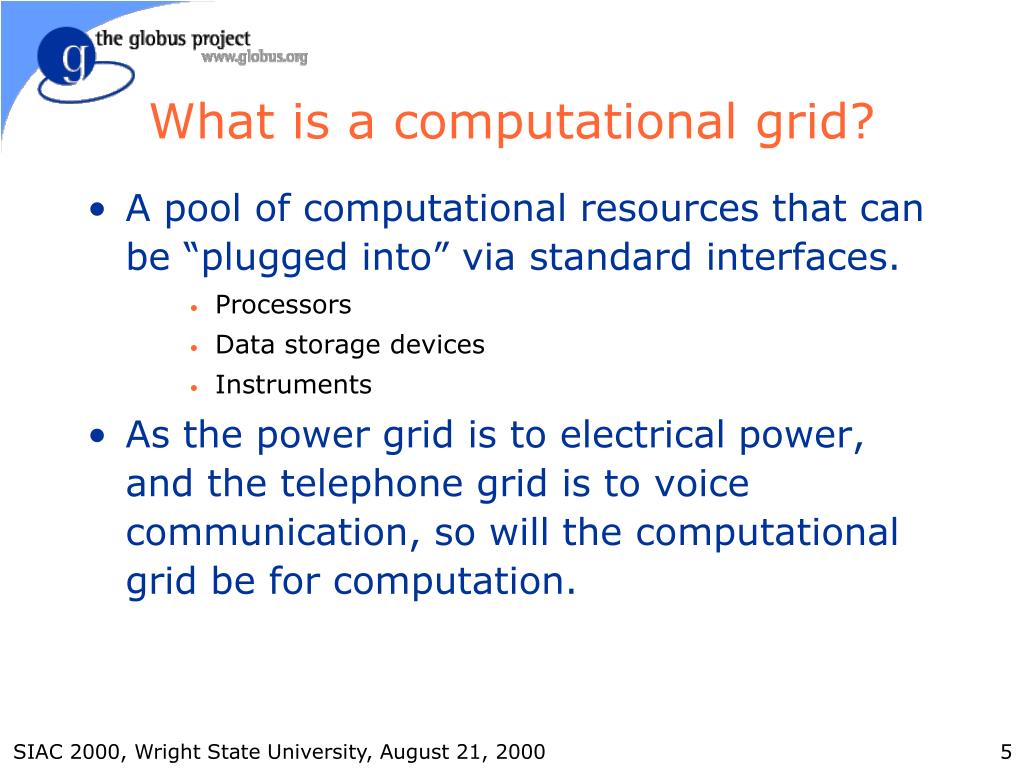 g
the globus project
www.globus.org

What is a computational grid?

• A pool of computational resources that can be “plugged into” via standard interfaces.
  • Processors
  • Data storage devices
  • Instruments
• As the power grid is to electrical power, and the telephone grid is to voice communication, so will the computational grid be for computation.

SIAC 2000, Wright State University, August 21, 2000

5